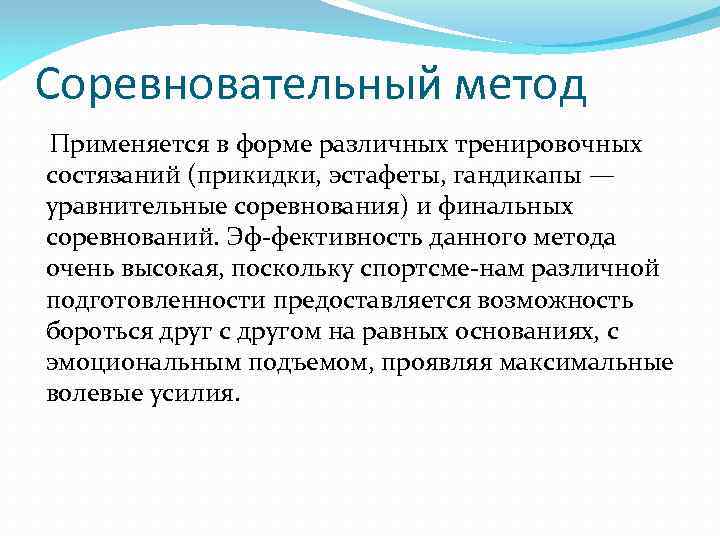 Соревновательный метод

Применяется в форме различных тренировочных состязаний (прикидки, эстафеты, гандикапы — уравнительные соревнования) и финальных соревнований. Эф-фективность данного метода очень высокая, поскольку спортсме-нам различной подготовленности предоставляется возможность бороться друг с другом на равных основаниях, с эмоциональным подъемом, проявляя максимальные волевые усилия.